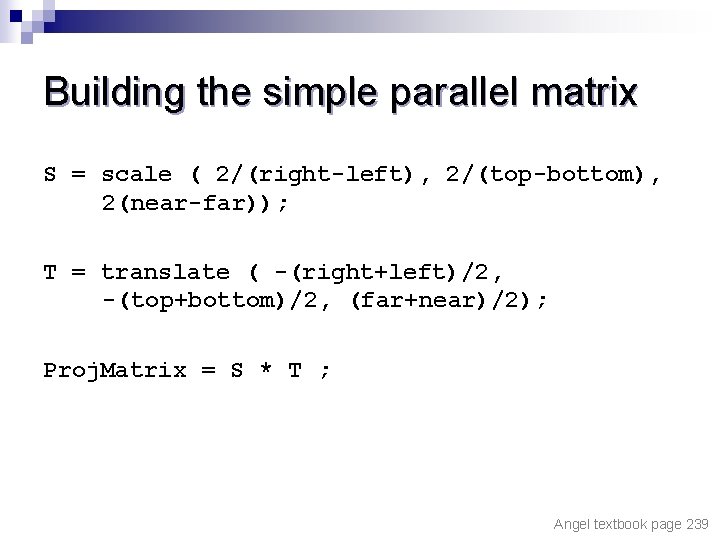 Building the simple parallel matrix

S = scale ( 2/(right-left), 2/(top-bottom), 2(near-far));

T = translate ( -(right+left)/2, -(top+bottom)/2, (far+near)/2);

ProjMatrix = S * T ;

Angel textbook page 239